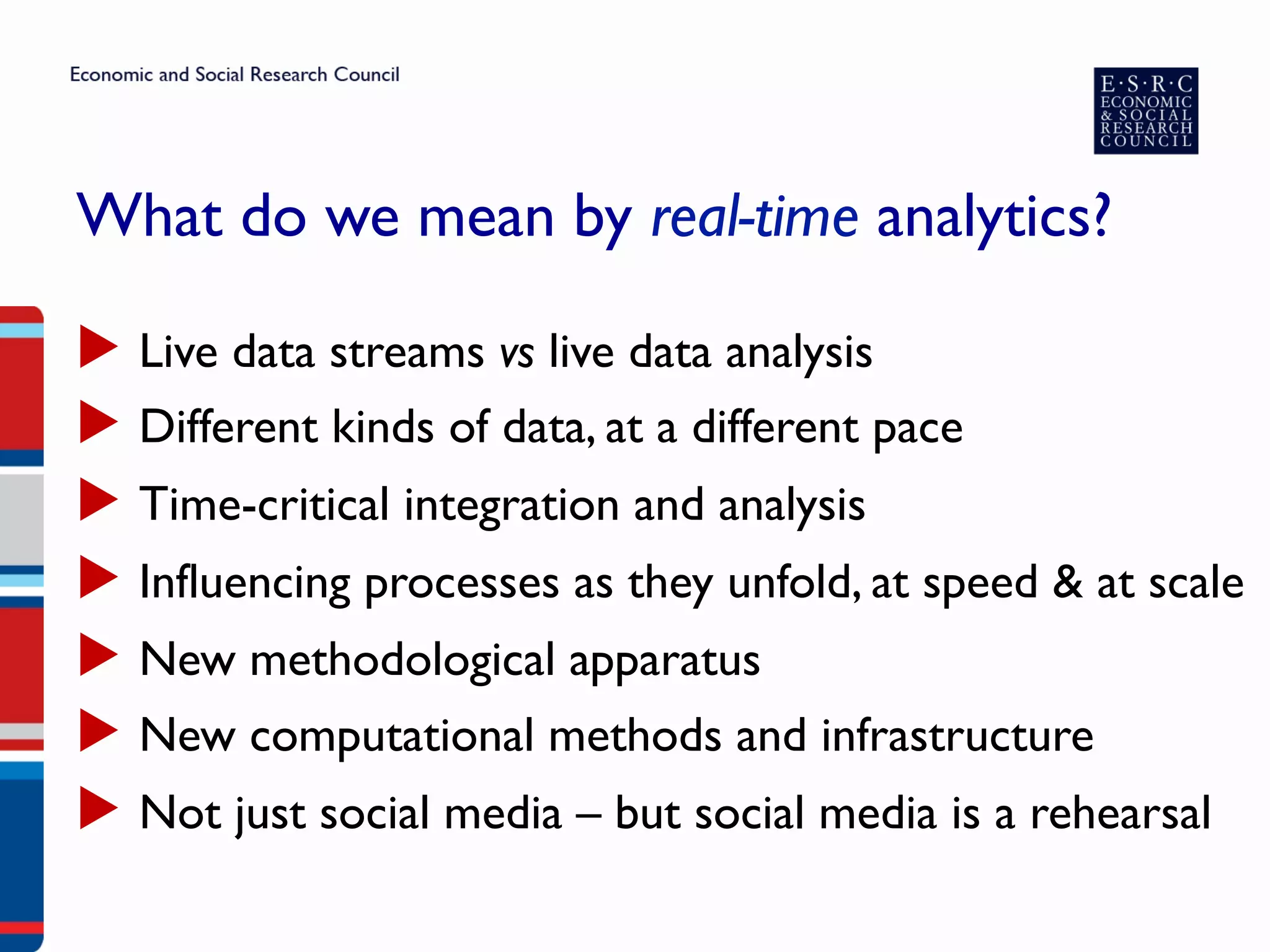 Economic and Social Research Council

E·S·R·C
ECONOMIC
& SOCIAL
RESEARCH
COUNCIL

What do we mean by real-time analytics?

Live data streams vs live data analysis

Different kinds of data, at a different pace

Time-critical integration and analysis

Influencing processes as they unfold, at speed & at scale

New methodological apparatus

New computational methods and infrastructure

Not just social media – but social media is a rehearsal